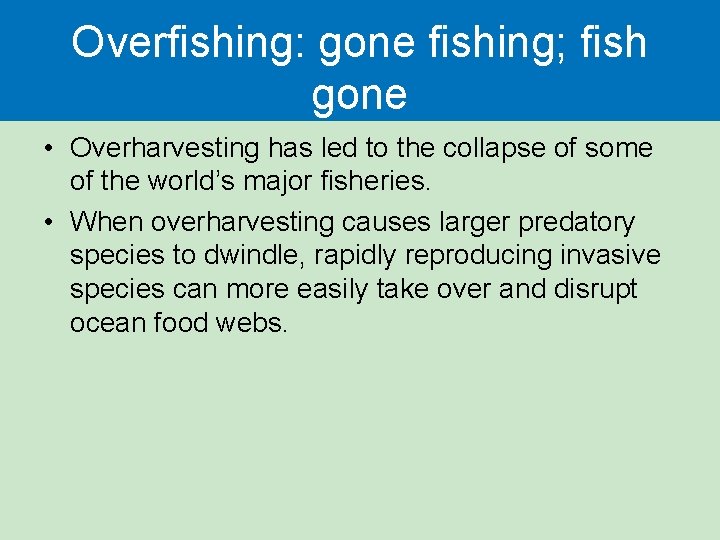 Overfishing: gone fishing; fish gone

• Overharvesting has led to the collapse of some of the world's major fisheries.
• When overharvesting causes larger predatory species to dwindle, rapidly reproducing invasive species can more easily take over and disrupt ocean food webs.